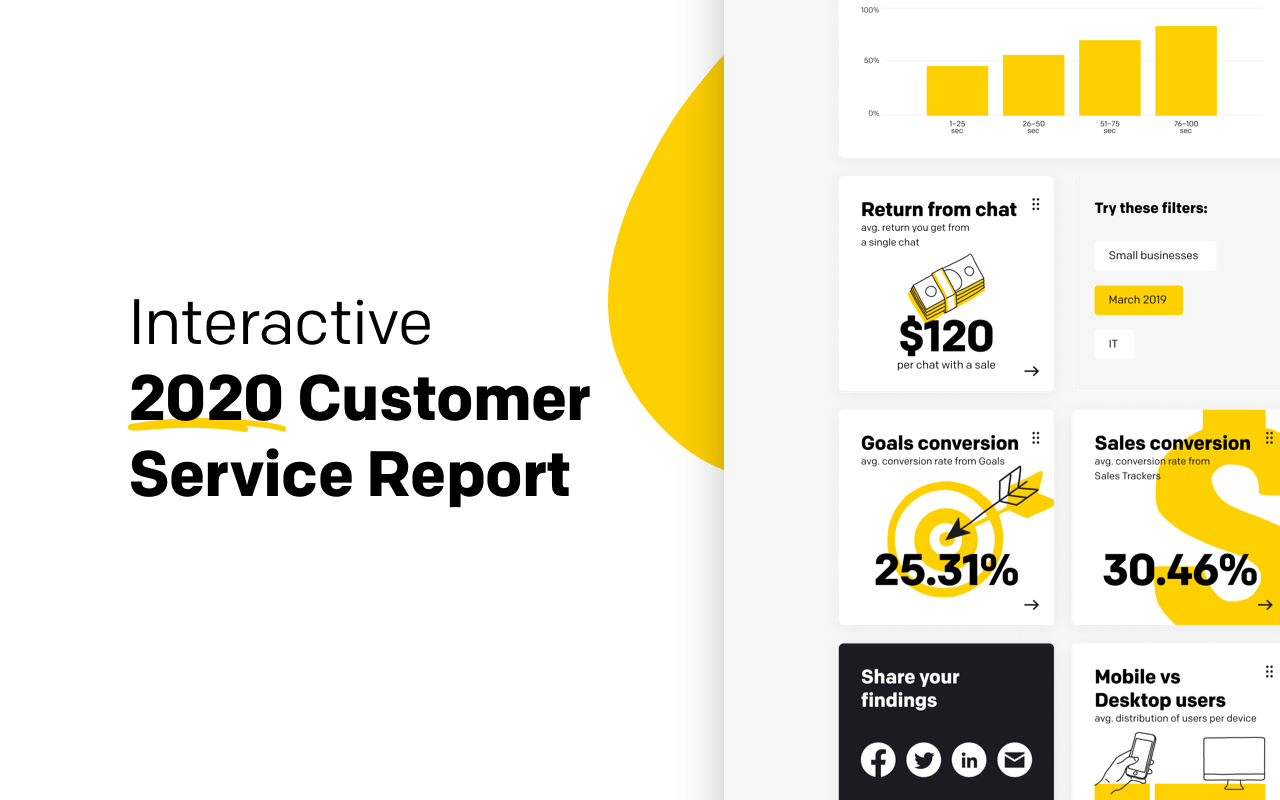 Interactive
2020 Customer Service Report

100%
50%
0%
1–25 sec
26–50 sec
51–75 sec
76–100 sec

Return from chat
avg. return you get from a single chat
$120
per chat with a sale

Try these filters:
Small businesses
March 2019
IT

Goals conversion
avg. conversion rate from Goals
25.31%

Sales conversion
avg. conversion rate from Sales Trackers
30.46%

Share your findings

Mobile vs Desktop users
avg. distribution of users per device